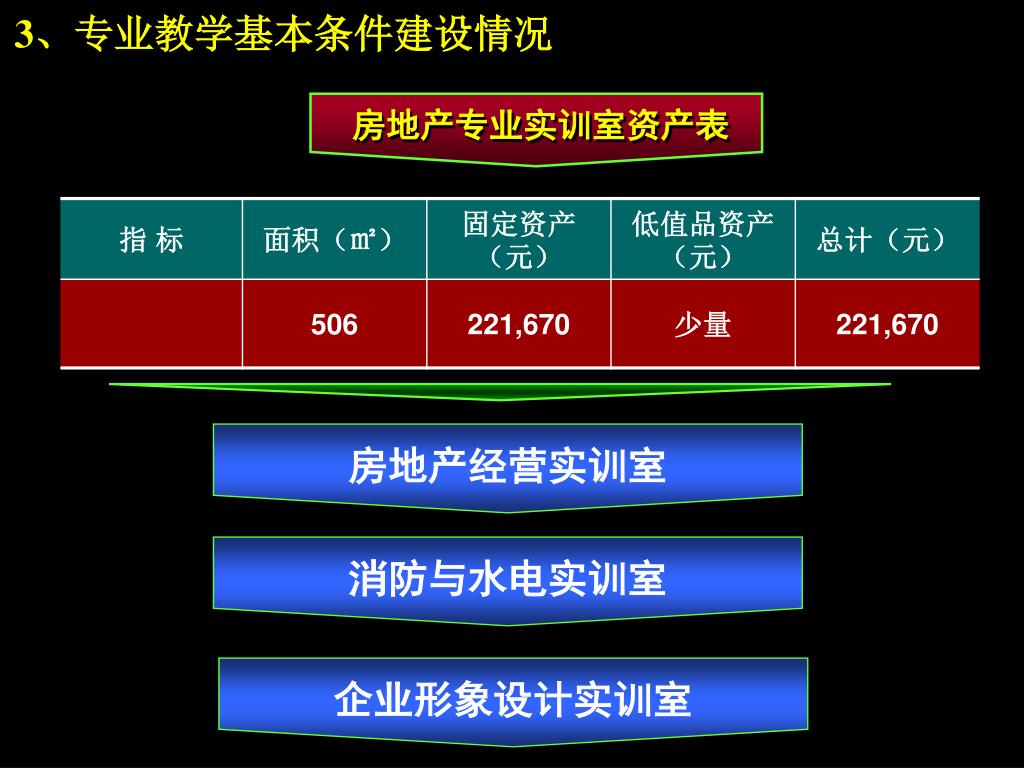 3、专业教学基本条件建设情况

房地产专业实训室资产表

| 指 标 | 面积（㎡） | 固定资产（元） | 低值品资产（元） | 总计（元） |
|---|---|---|---|---|
|  | 506 | 221,670 | 少量 | 221,670 |

房地产经营实训室

消防与水电实训室

企业形象设计实训室